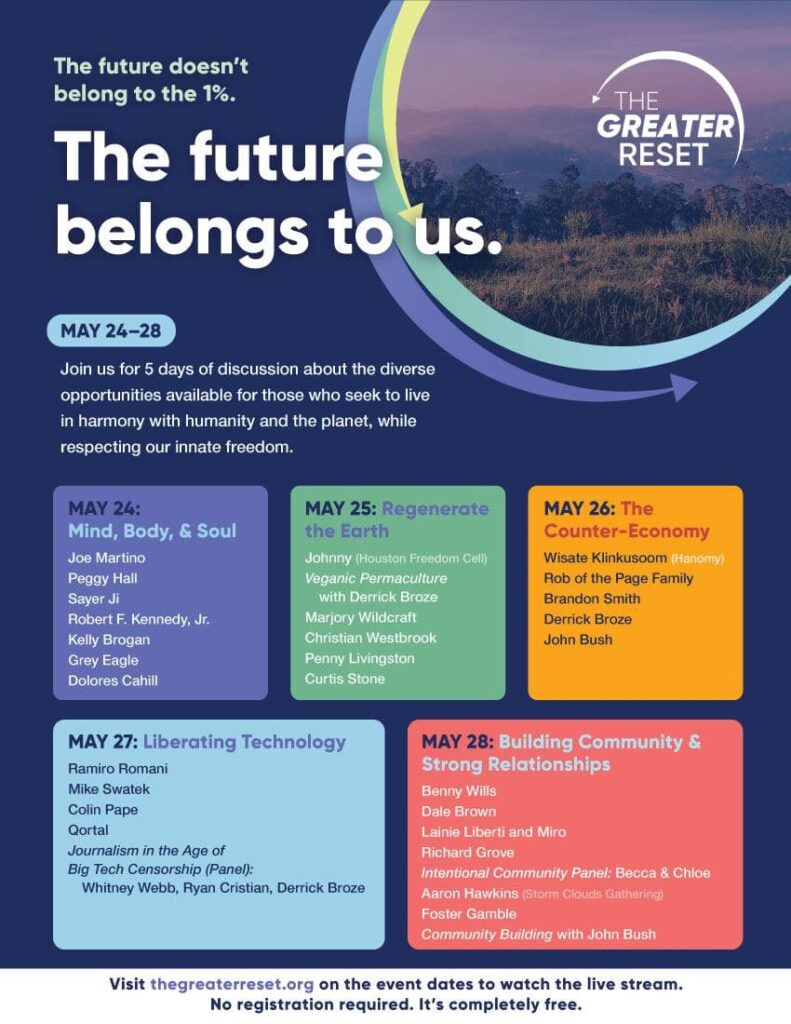 The future doesn't belong to the 1%.

The future belongs to us.

THE GREATER RESET

MAY 24–28

Join us for 5 days of discussion about the diverse opportunities available for those who seek to live in harmony with humanity and the planet, while respecting our innate freedom.

MAY 24: Mind, Body, & Soul
Joe Martino
Peggy Hall
Sayer Ji
Robert F. Kennedy, Jr.
Kelly Brogan
Grey Eagle
Dolores Cahill

MAY 25: Regenerate the Earth
Johnny (Houston Freedom Cell)
Veganic Permaculture with Derrick Broze
Marjory Wildcraft
Christian Westbrook
Penny Livingston
Curtis Stone

MAY 26: The Counter-Economy
Wisate Klinkusoom (Hanomy)
Rob of the Page Family
Brandon Smith
Derrick Broze
John Bush

MAY 27: Liberating Technology
Ramiro Romani
Mike Swatek
Colin Pape
Qortal
Journalism in the Age of Big Tech Censorship (Panel): Whitney Webb, Ryan Cristian, Derrick Broze

MAY 28: Building Community & Strong Relationships
Benny Wills
Dale Brown
Lainie Liberti and Miro
Richard Grove
Intentional Community Panel: Becca & Chloe
Aaron Hawkins (Storm Clouds Gathering)
Foster Gamble
Community Building with John Bush

Visit thegreaterreset.org on the event dates to watch the live stream. No registration required. It's completely free.